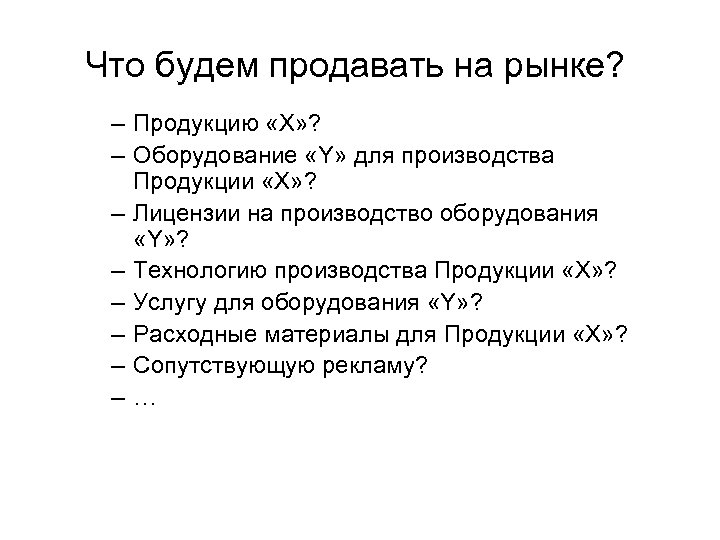 Что будем продавать на рынке?

– Продукцию «X»?
– Оборудование «Y» для производства Продукции «X»?
– Лицензии на производство оборудования «Y»?
– Технологию производства Продукции «X»?
– Услугу для оборудования «Y»?
– Расходные материалы для Продукции «X»?
– Сопутствующую рекламу?
– …